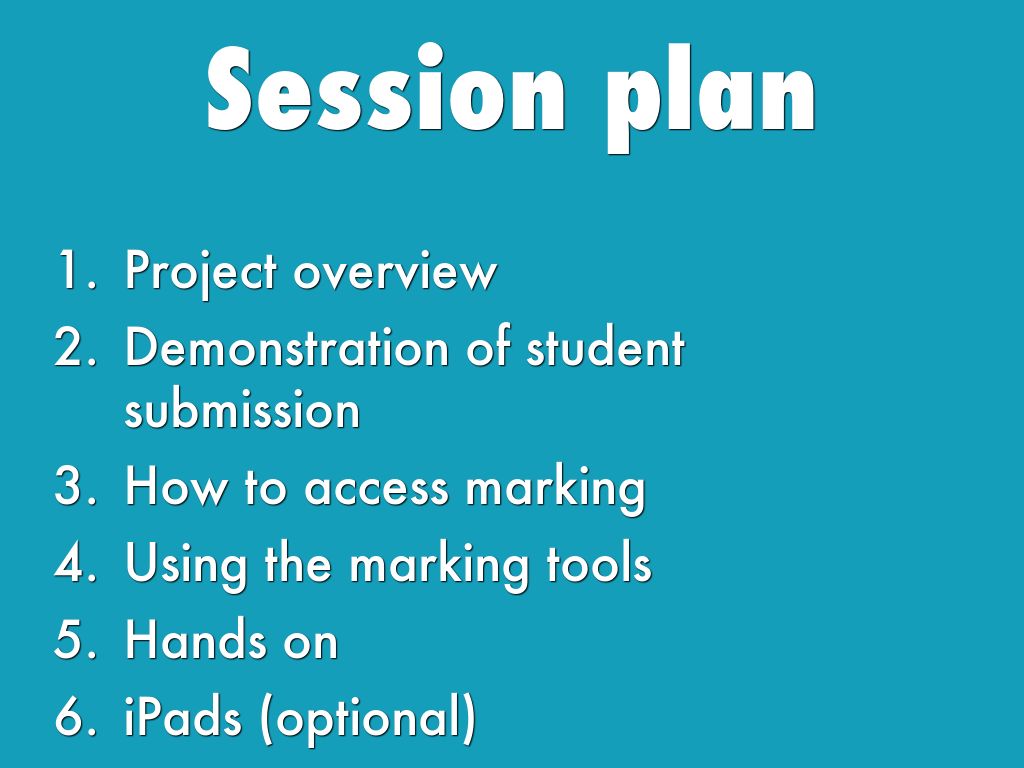 Session plan

1. Project overview
2. Demonstration of student submission
3. How to access marking
4. Using the marking tools
5. Hands on
6. iPads (optional)